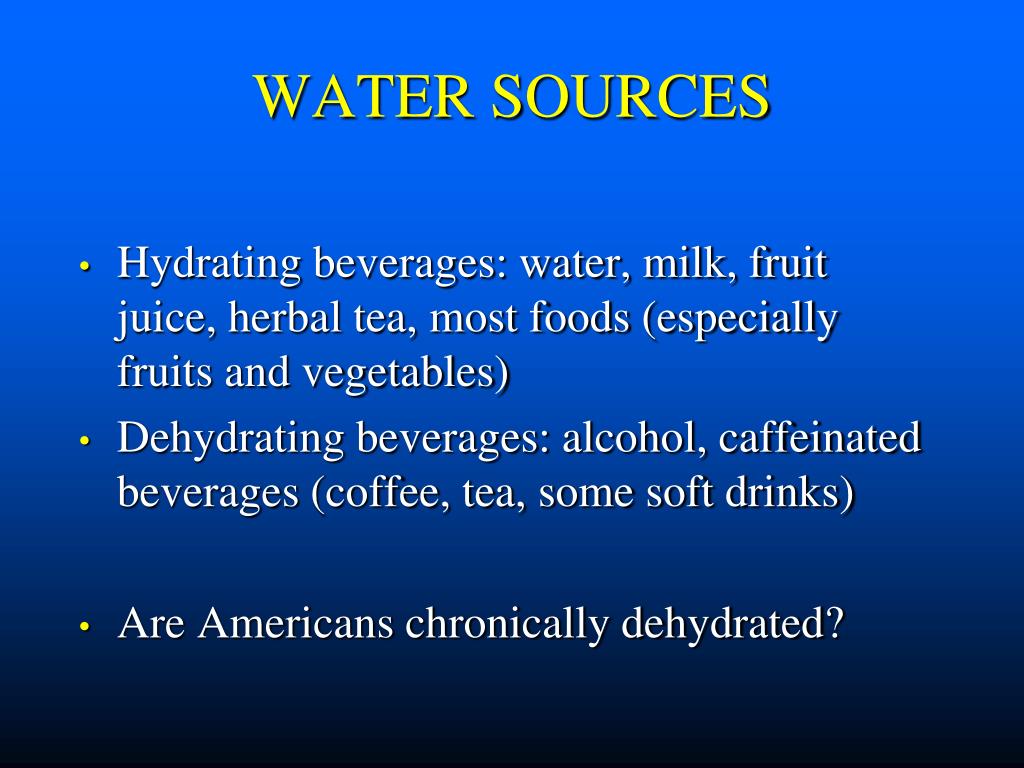 WATER SOURCES

• Hydrating beverages: water, milk, fruit juice, herbal tea, most foods (especially fruits and vegetables)
• Dehydrating beverages: alcohol, caffeinated beverages (coffee, tea, some soft drinks)

• Are Americans chronically dehydrated?